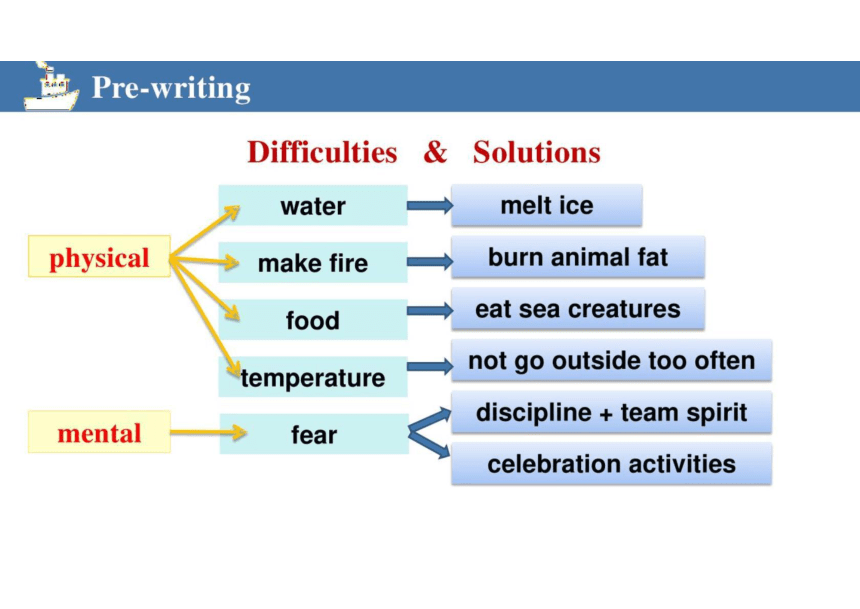 Pre-writing

Difficulties & Solutions

physical
water
melt ice
make fire
burn animal fat
food
eat sea creatures
temperature
not go outside too often

mental
fear
discipline + team spirit
celebration activities